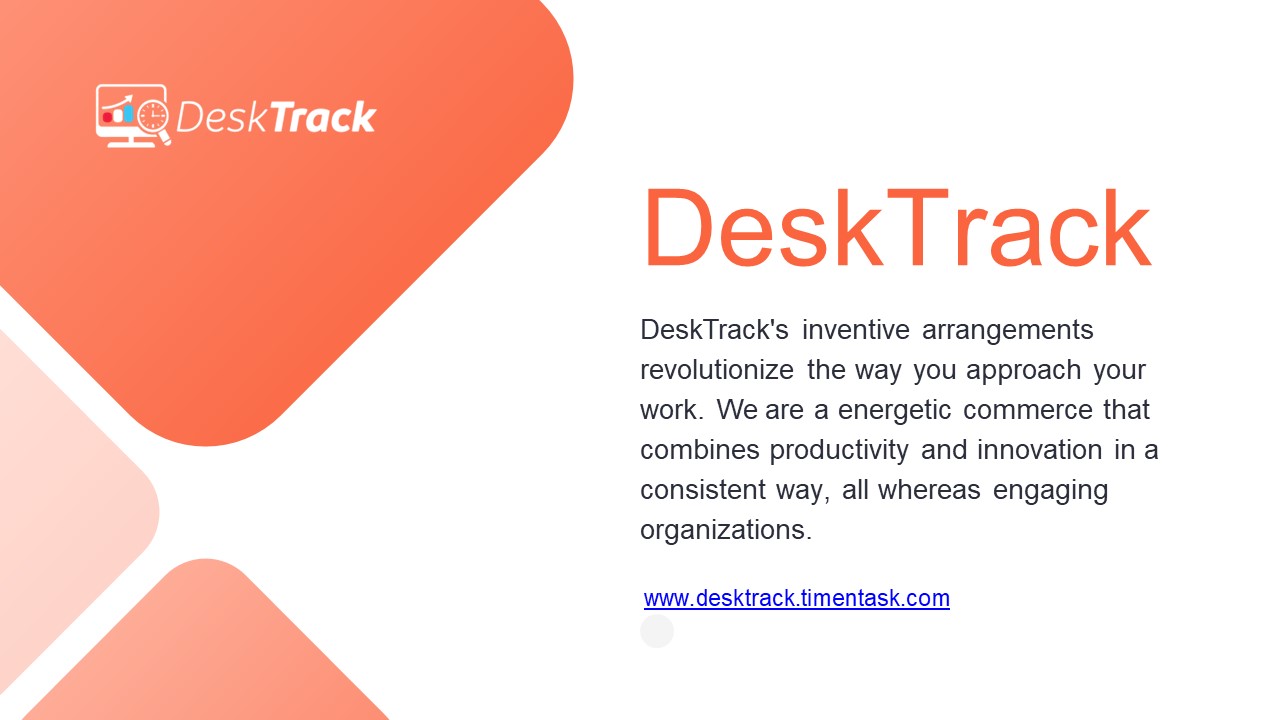 DeskTrack

DeskTrack

DeskTrack's inventive arrangements revolutionize the way you approach your work. We are a energetic commerce that combines productivity and innovation in a consistent way, all whereas engaging organizations.

www.desktrack.timentask.com